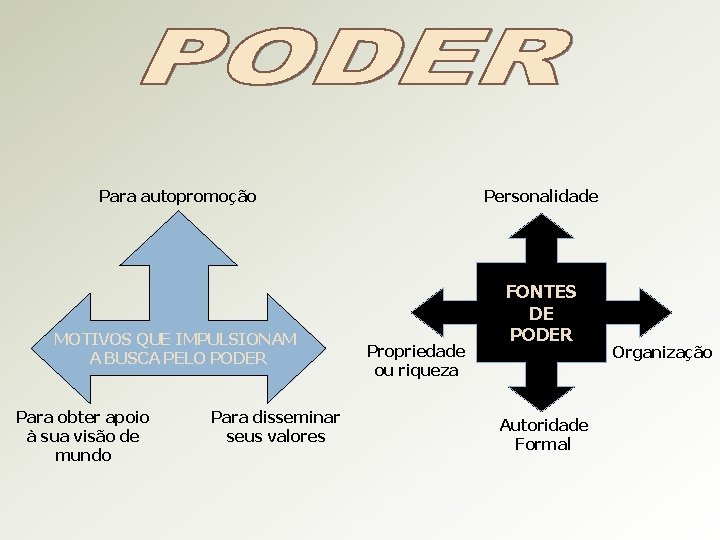 PODER

Para autopromoção

MOTIVOS QUE IMPULSIONAM A BUSCA PELO PODER

Para obter apoio à sua visão de mundo

Para disseminar seus valores

Personalidade

FONTES DE PODER

Propriedade ou riqueza

Organização

Autoridade Formal